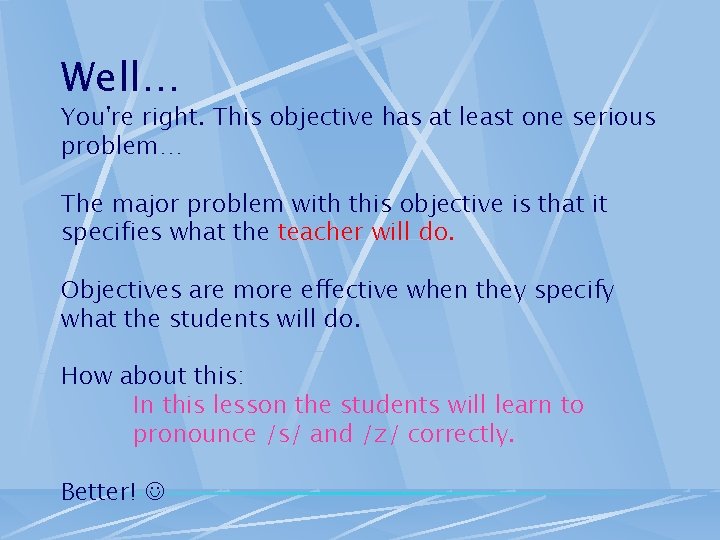 Well…

You're right. This objective has at least one serious problem…

The major problem with this objective is that it specifies what the teacher will do.

Objectives are more effective when they specify what the students will do.

How about this:

In this lesson the students will learn to pronounce /s/ and /z/ correctly.

Better! ☺